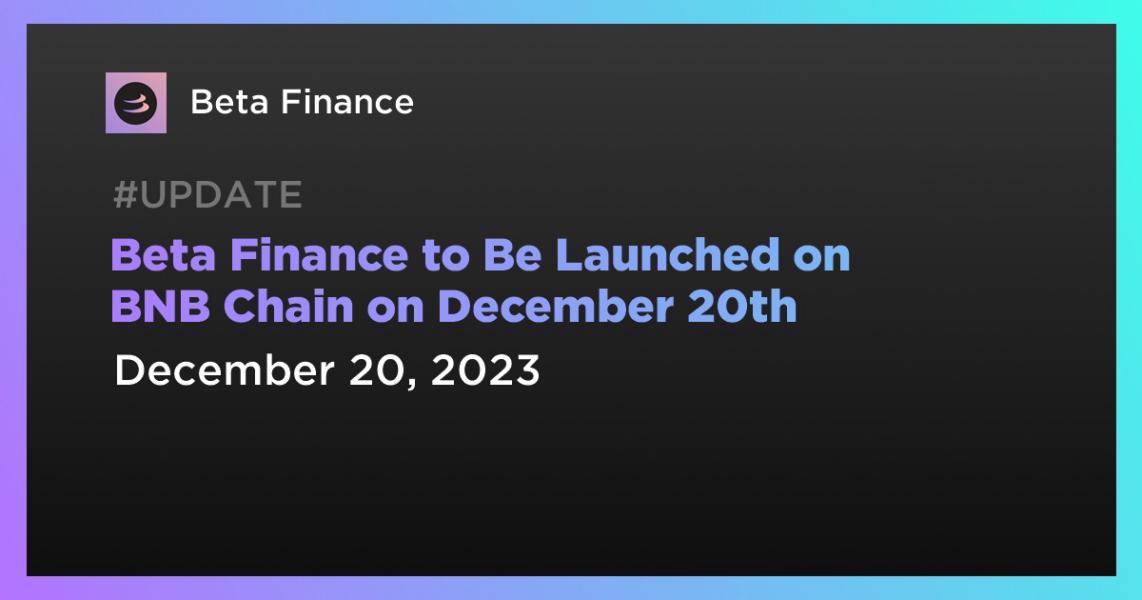 Beta Finance

#UPDATE

Beta Finance to Be Launched on BNB Chain on December 20th

December 20, 2023